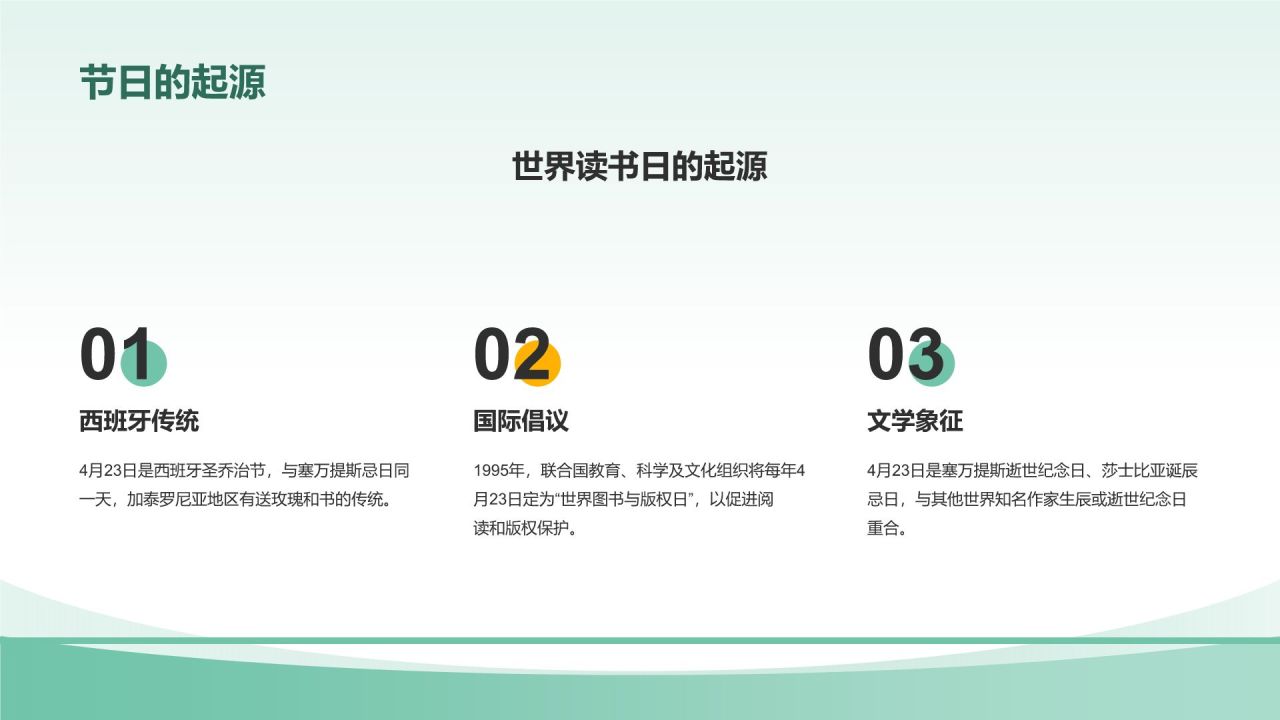 节日的起源

世界读书日的起源

01

西班牙传统

4月23日是西班牙圣乔治节，与塞万提斯忌日同一天，加泰罗尼亚地区有送玫瑰和书的传统。

02

国际倡议

1995年，联合国教育、科学及文化组织将每年4月23日定为“世界图书与版权日”，以促进阅读和版权保护。

03

文学象征

4月23日是塞万提斯逝世纪念日、莎士比亚诞辰忌日，与其他世界知名作家生辰或逝世纪念日重合。